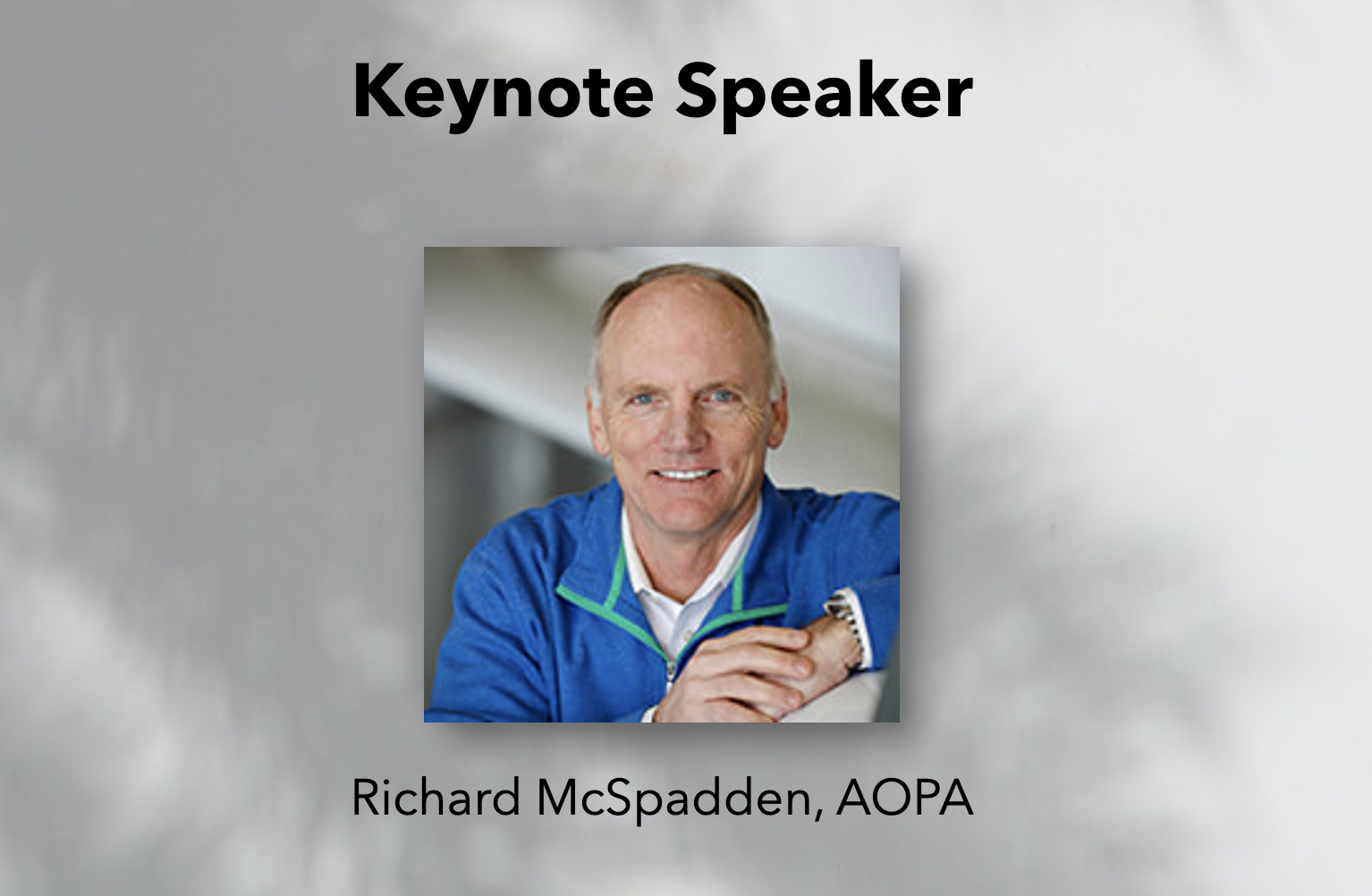 Keynote Speaker

Richard McSpadden, AOPA